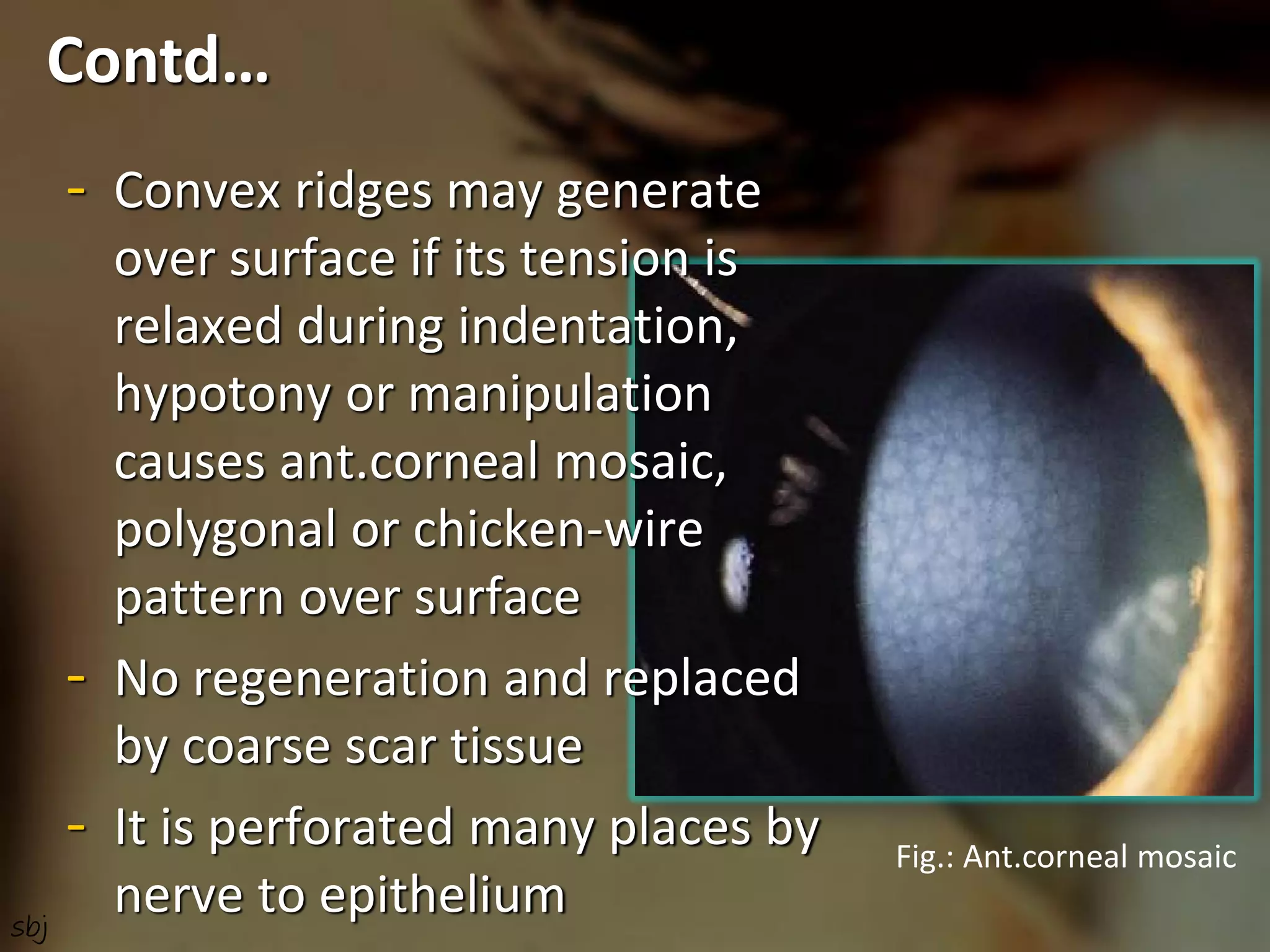 Contd…

- Convex ridges may generate over surface if its tension is relaxed during indentation, hypotony or manipulation causes ant.corneal mosaic, polygonal or chicken-wire pattern over surface
- No regeneration and replaced by coarse scar tissue
- It is perforated many places by nerve to epithelium

Fig.: Ant.corneal mosaic

sbj